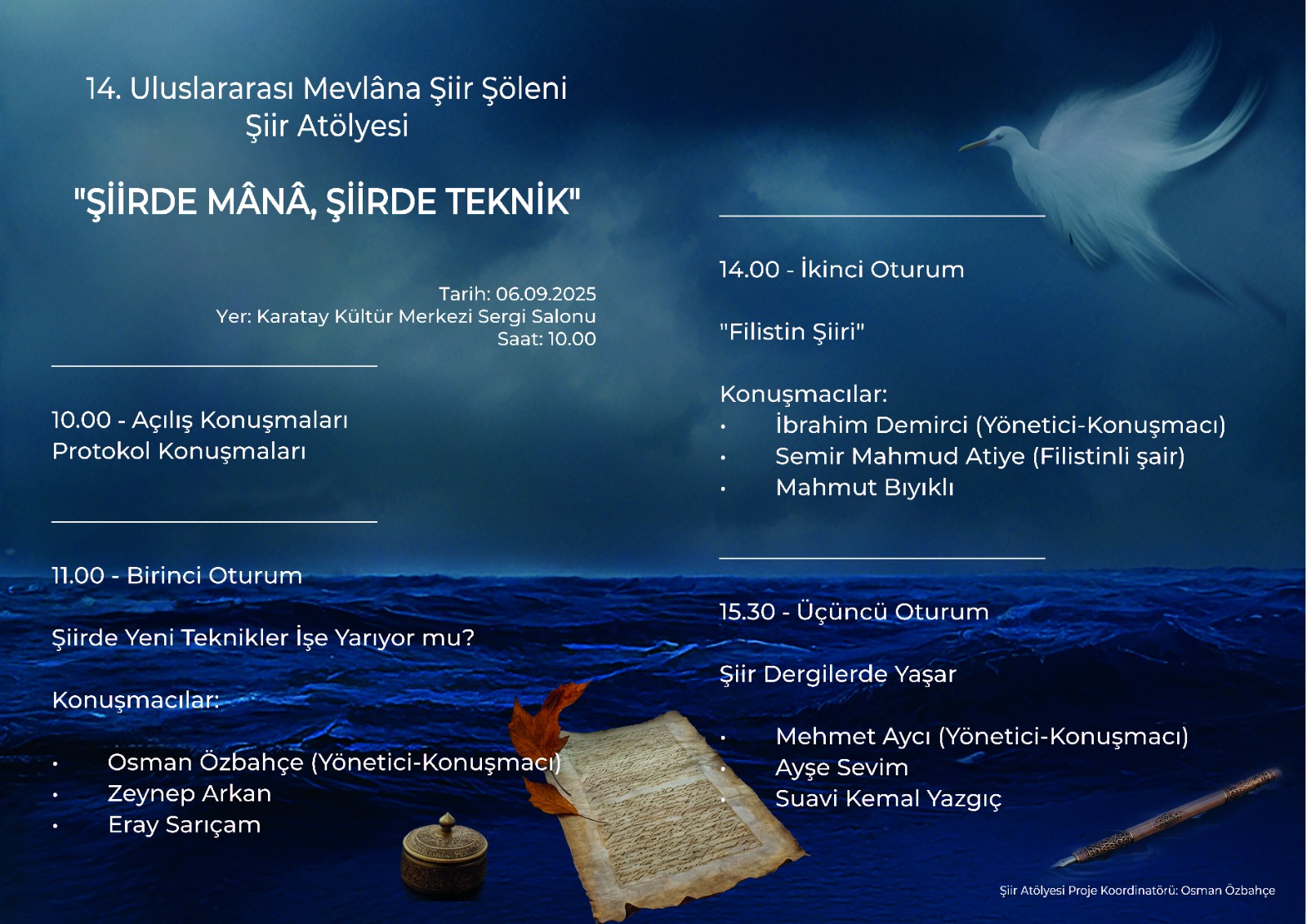 14. Uluslararası Mevlâna Şiir Şöleni
Şiir Atölyesi

"ŞİİRDE MÂNÂ, ŞİİRDE TEKNİK"

Tarih: 06.09.2025
Yer: Karatay Kültür Merkezi Sergi Salonu
Saat: 10.00

10.00 - Açılış Konuşmaları
Protokol Konuşmaları

11.00 - Birinci Oturum

Şiirde Yeni Teknikler İşe Yarıyor mu?

Konuşmacılar:

• Osman Özbahçe (Yönetici-Konuşmacı)
• Zeynep Arkan
• Eray Sarıçam

14.00 - İkinci Oturum

"Filistin Şiiri"

Konuşmacılar:
• İbrahim Demirci (Yönetici-Konuşmacı)
• Semir Mahmud Atiye (Filistinli şair)
• Mahmut Bıyıklı

15.30 - Üçüncü Oturum

Şiir Dergilerde Yaşar

• Mehmet Aycı (Yönetici-Konuşmacı)
• Ayşe Sevim
• Suavi Kemal Yazgıç

Şiir Atölyesi Proje Koordinatörü: Osman Özbahçe